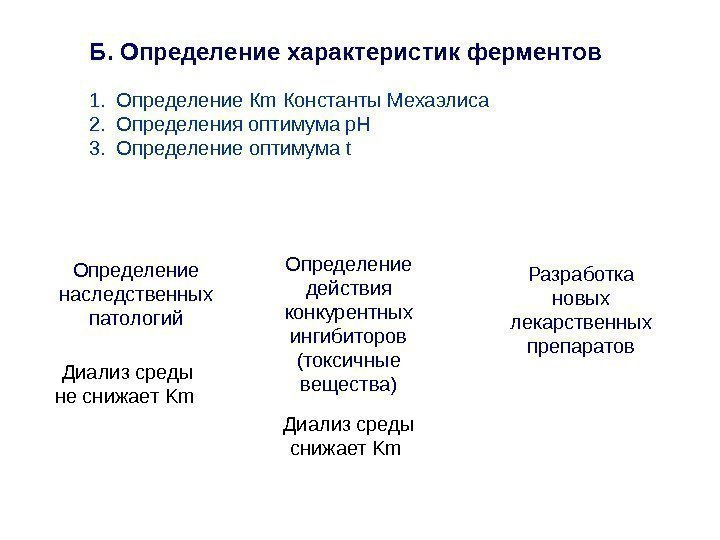 Б. Определение характеристик ферментов

1. Определение Km Константы Мехаэлиса
2. Определения оптимума pH
3. Определение оптимума t

Определение наследственных патологий

Диализ среды не снижает Km

Определение действия конкурентных ингибиторов (токсичные вещества)

Диализ среды снижает Km

Разработка новых лекарственных препаратов